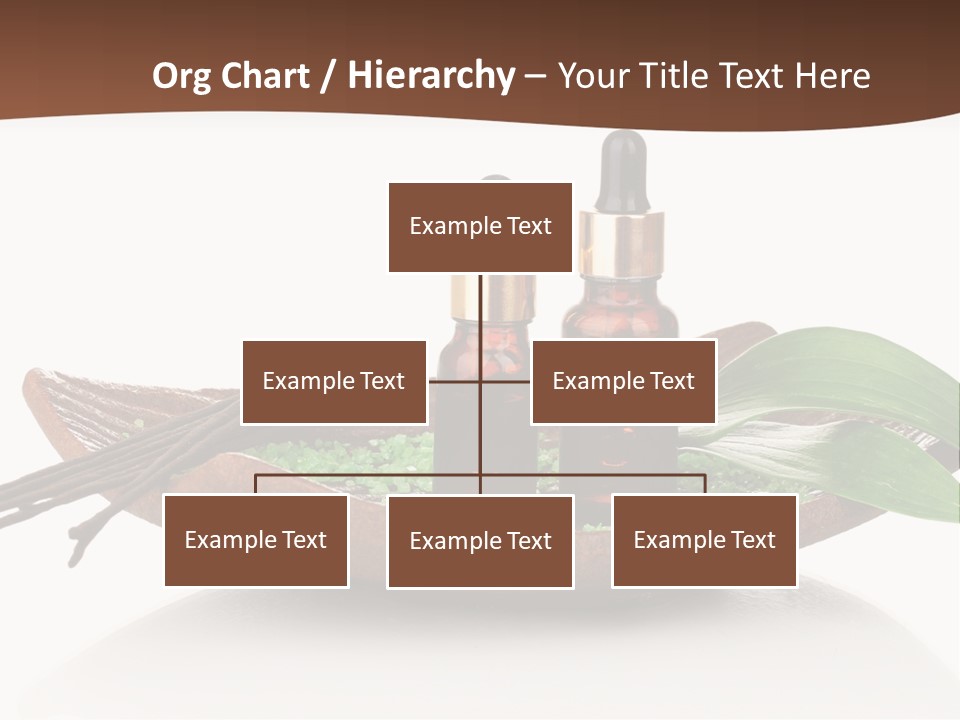 Org Chart / Hierarchy – Your Title Text Here

Example Text

Example Text

Example Text

Example Text

Example Text

Example Text